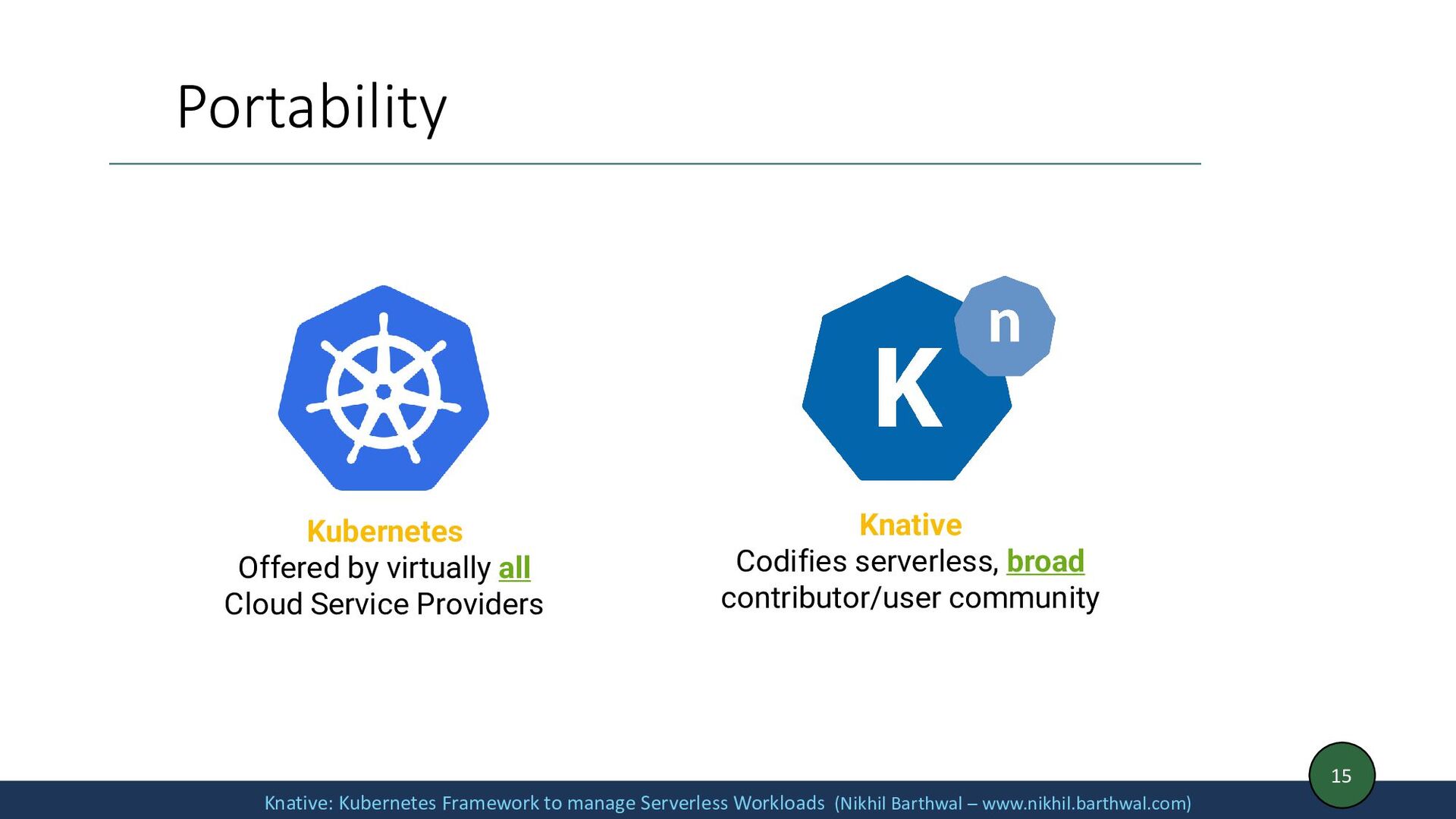 Portability

Kubernetes
Offered by virtually all Cloud Service Providers

K n

Knative
Codifies serverless, broad contributor/user community

15

Knative: Kubernetes Framework to manage Serverless Workloads (Nikhil Barthwal – www.nikhil.barthwal.com)